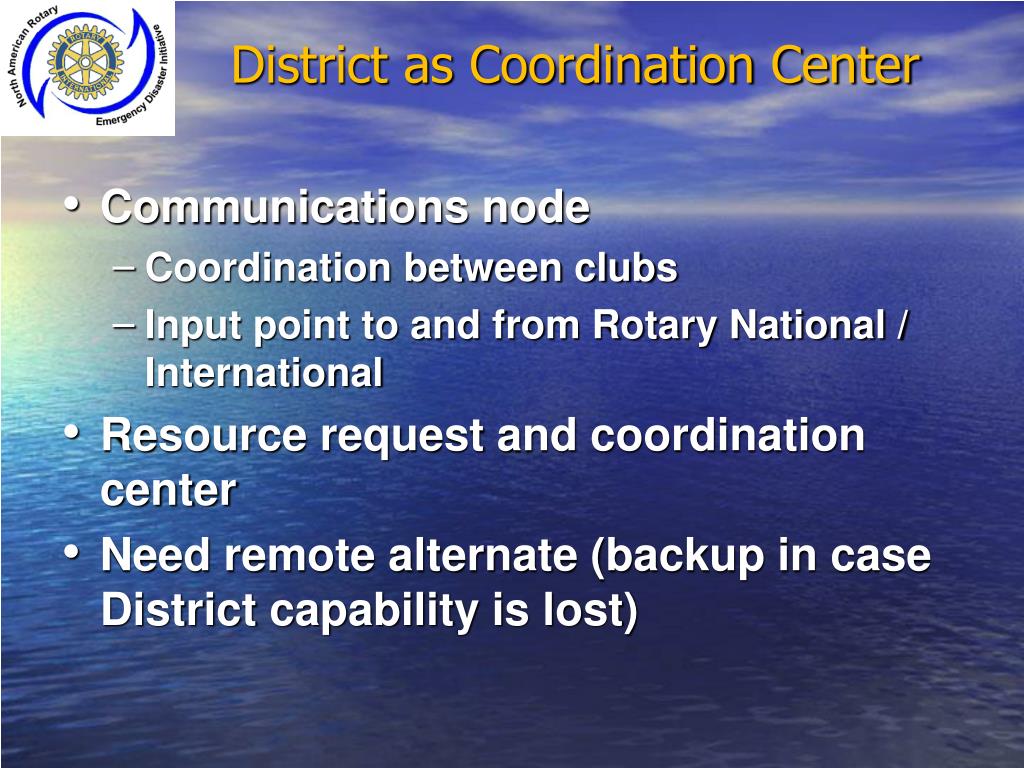 North American Rotary Emergency Disaster Initiative

ROTARY INTERNATIONAL

District as Coordination Center

• Communications node
– Coordination between clubs
– Input point to and from Rotary National / International
• Resource request and coordination center
• Need remote alternate (backup in case District capability is lost)